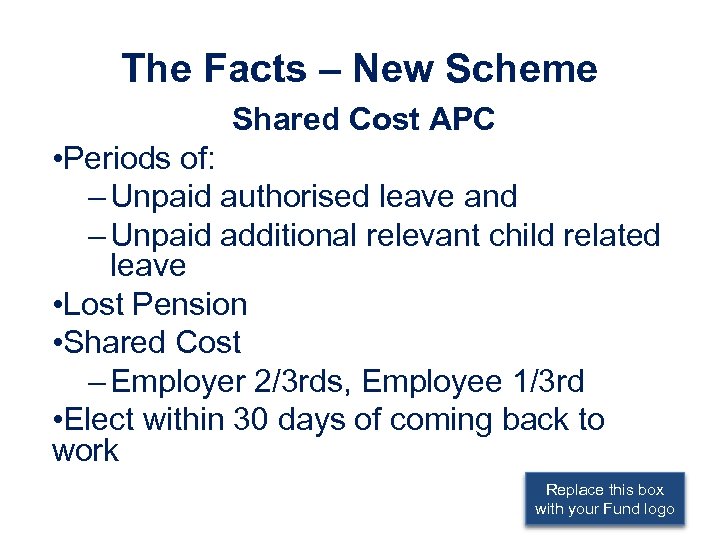 The Facts – New Scheme

Shared Cost APC

•Periods of:
– Unpaid authorised leave and
– Unpaid additional relevant child related leave
•Lost Pension
•Shared Cost
– Employer 2/3rds, Employee 1/3rd
•Elect within 30 days of coming back to work

Replace this box with your Fund logo